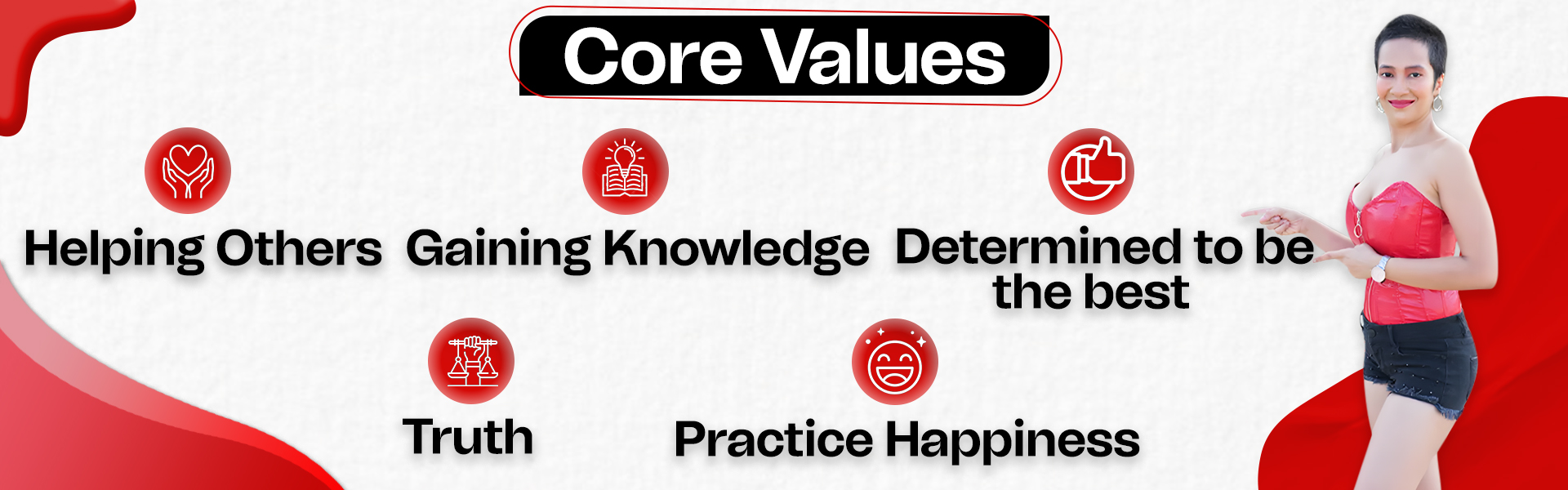 Core Values

Helping Others

Gaining Knowledge

Determined to be the best

Truth

Practice Happiness